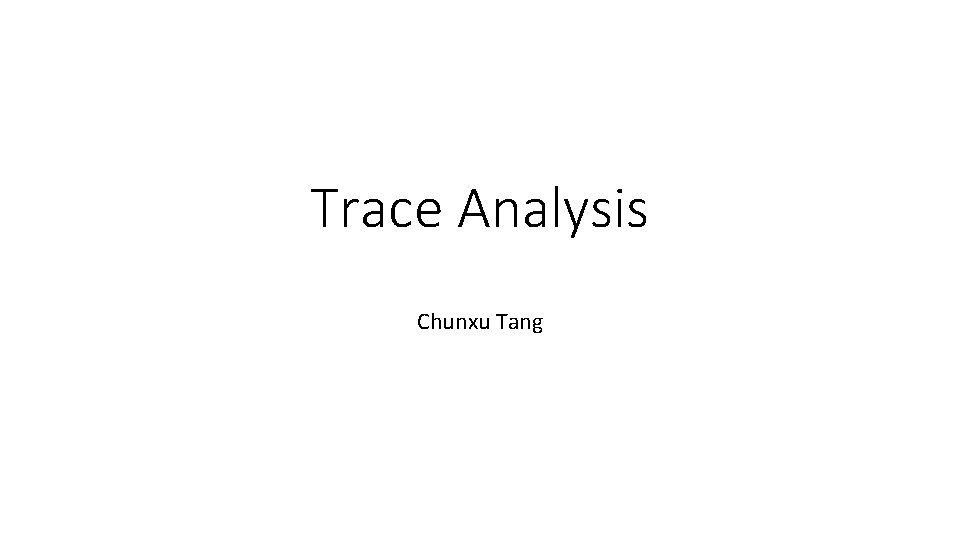 Trace Analysis

Chunxu Tang